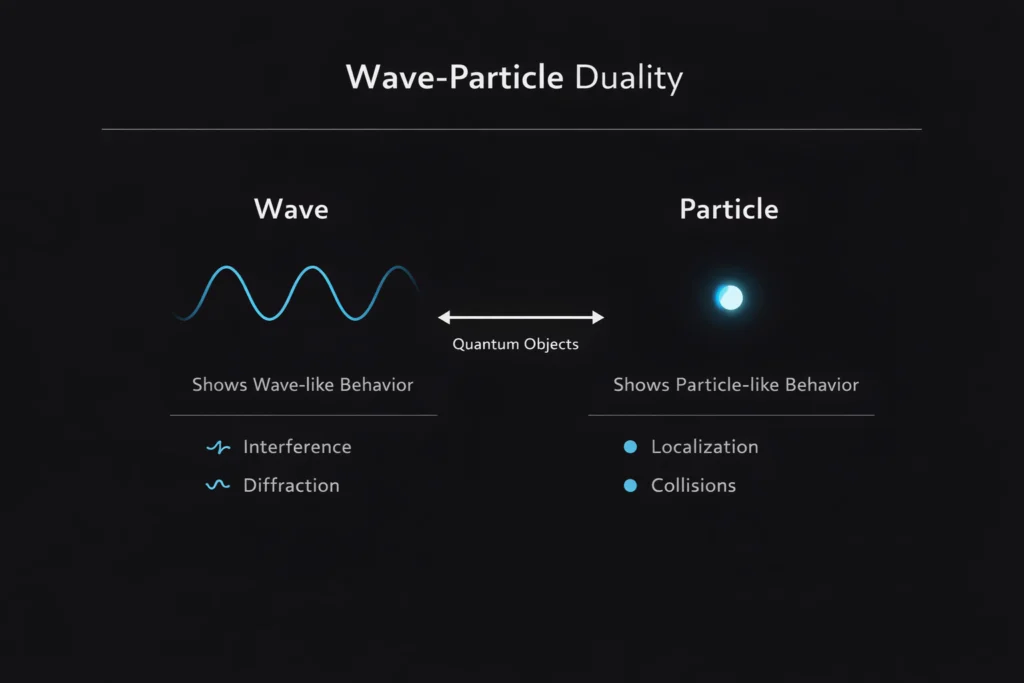 Wave-Particle Duality

Wave

Shows Wave-like Behavior

Interference

Diffraction

Quantum Objects

Particle

Shows Particle-like Behavior

Localization

Collisions